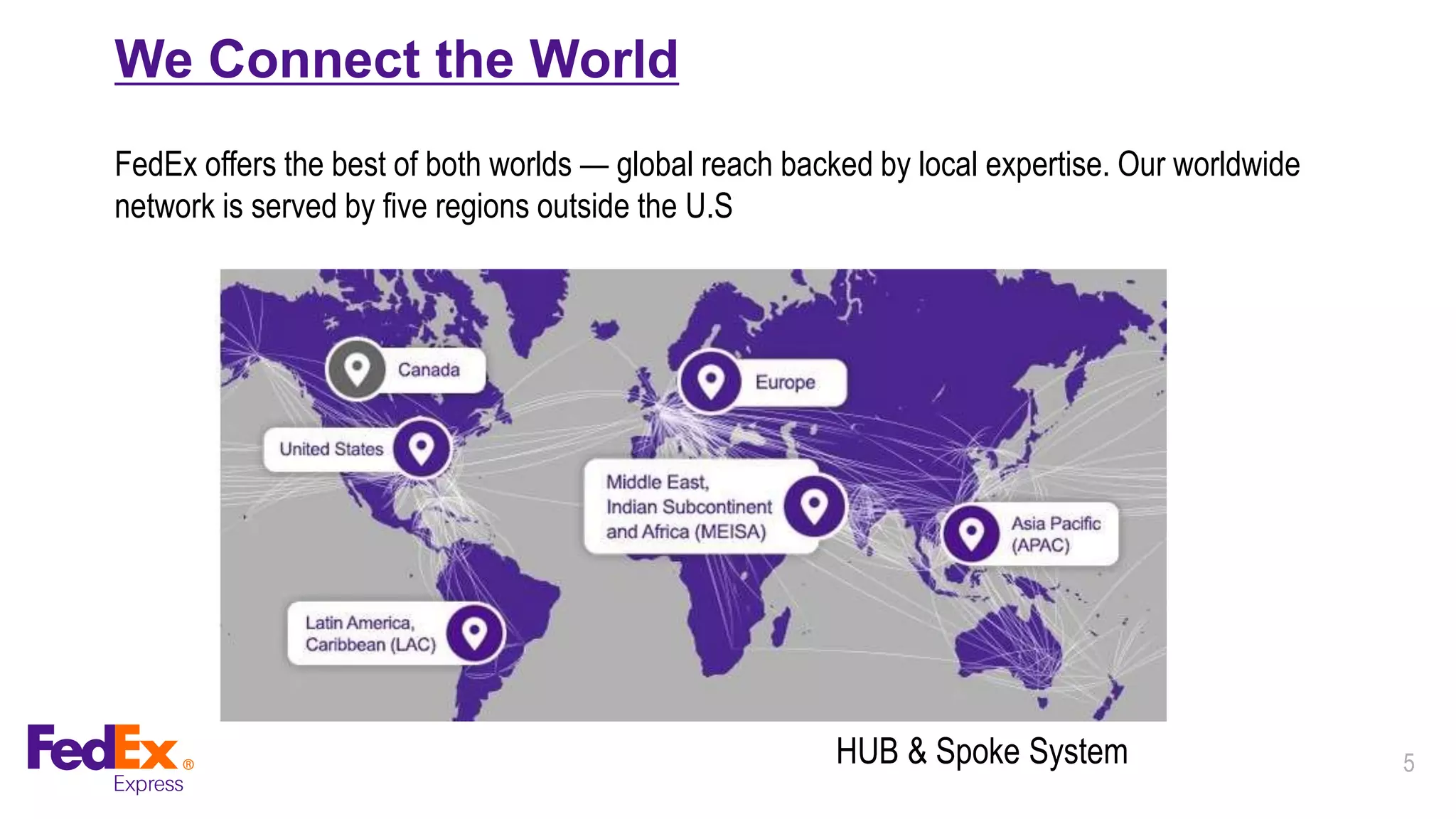 We Connect the World

FedEx offers the best of both worlds — global reach backed by local expertise. Our worldwide network is served by five regions outside the U.S

Canada

Europe

United States

Middle East, Indian Subcontinent and Africa (MEISA)

Asia Pacific (APAC)

Latin America, Caribbean (LAC)

HUB & Spoke System

FedEx® Express

5